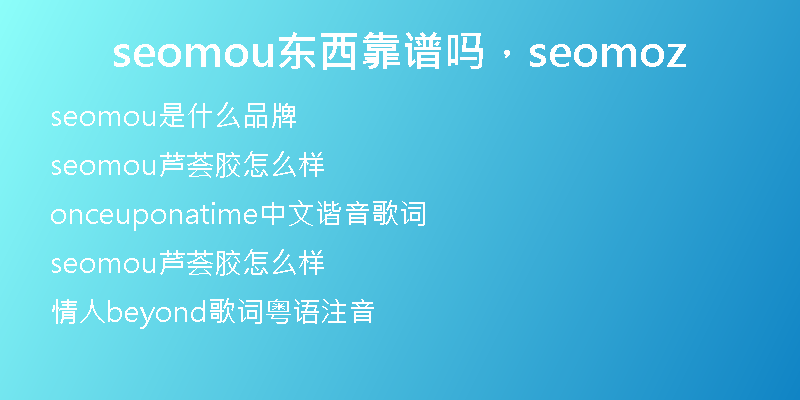 seomou东西靠谱吗，seomoz

seomou是什么品牌

seomou芦荟胶怎么样

onceuponatime中文谐音歌词

seomou芦荟胶怎么样

情人beyond歌词粤语注音